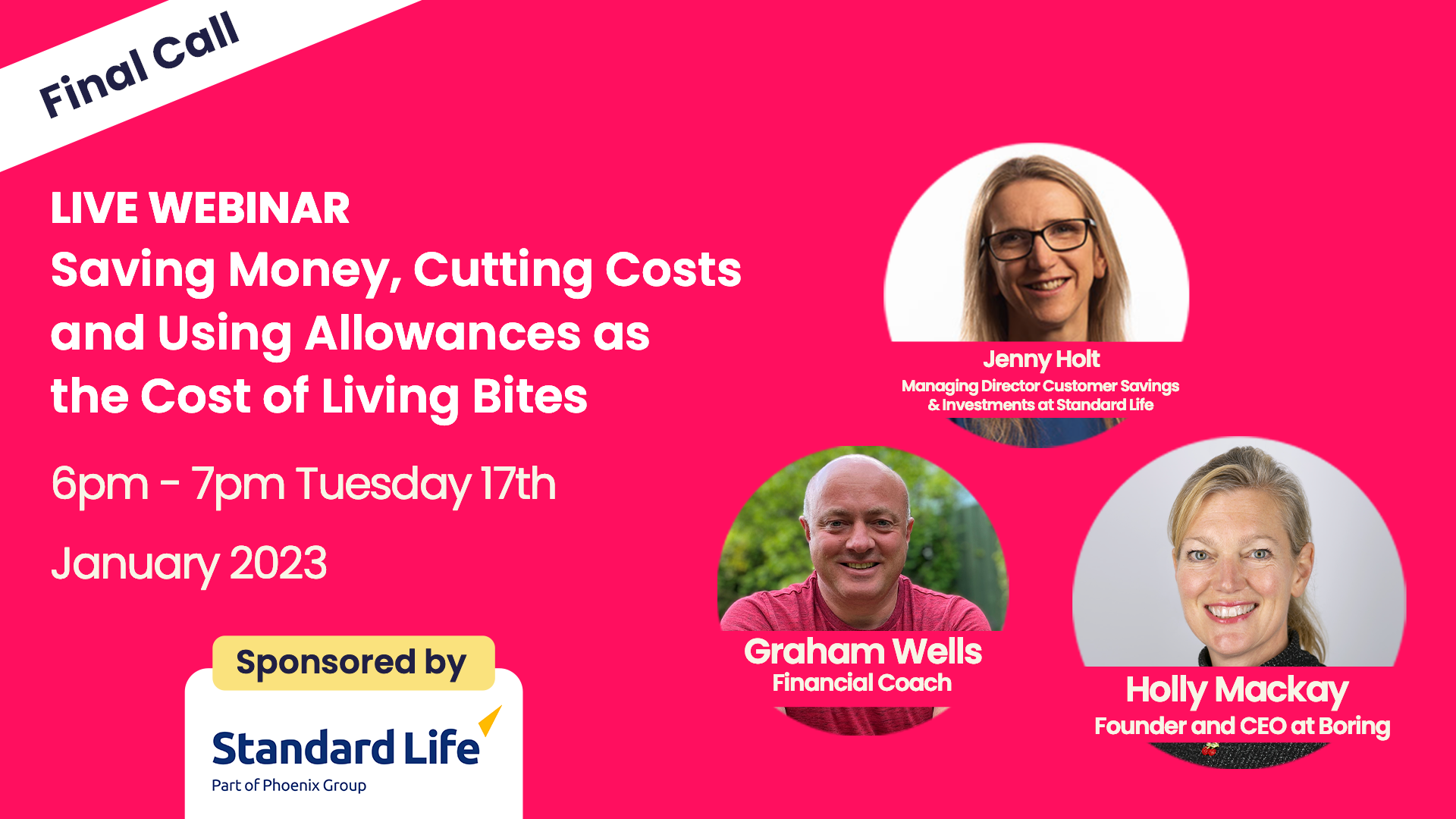 Final Call

LIVE WEBINAR
Saving Money, Cutting Costs and Using Allowances as the Cost of Living Bites

6pm - 7pm Tuesday 17th

January 2023

Sponsored by

Standard Life
Part of Phoenix Group

Jenny Holt
Managing Director Customer Savings & Investments at Standard Life

Graham Wells
Financial Coach

Holly Mackay
Founder and CEO at Boring